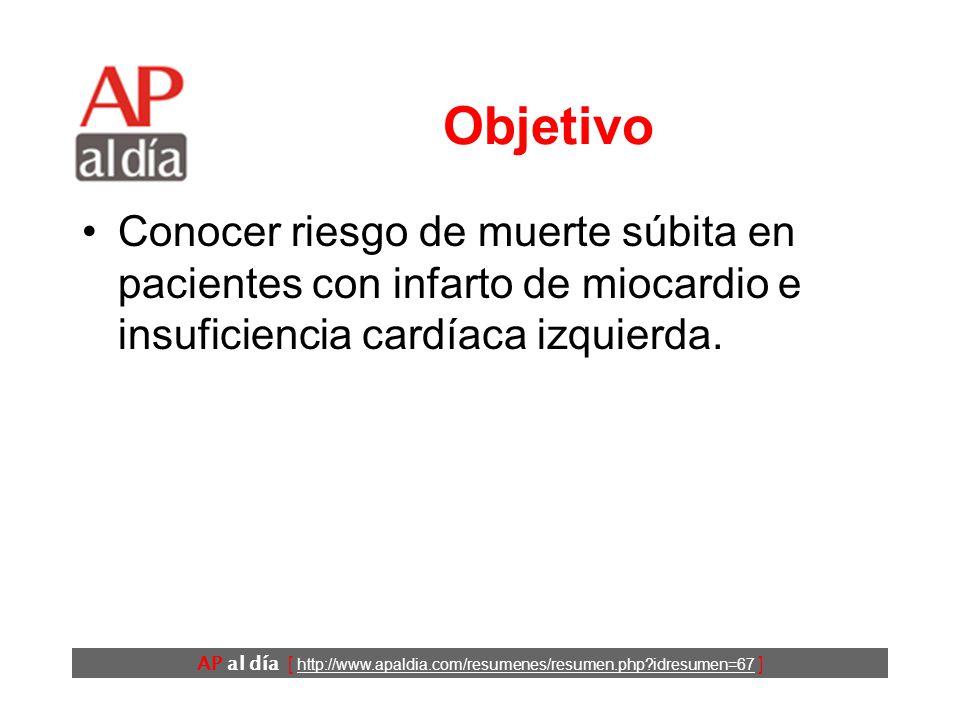 AP al día

Objetivo

• Conocer riesgo de muerte súbita en pacientes con infarto de miocardio e insuficiencia cardíaca izquierda.

AP al día [ http://www.apaldia.com/resumenes/resumen.php?idresumen=67 ]